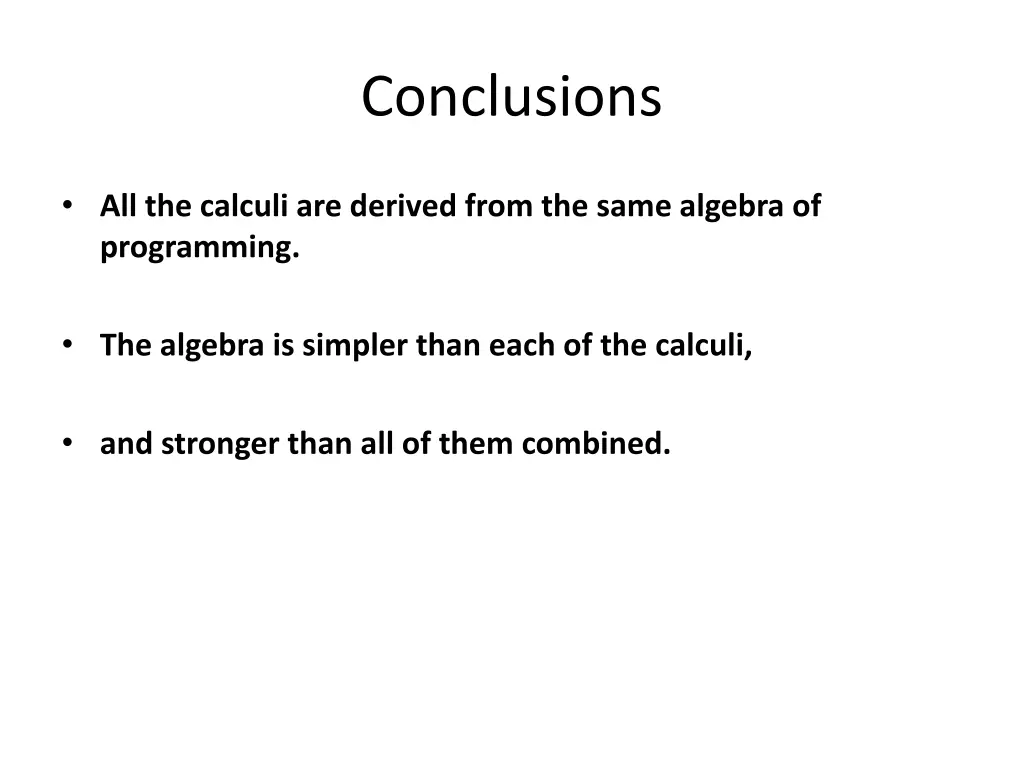 Conclusions

• All the calculi are derived from the same algebra of programming.

• The algebra is simpler than each of the calculi,

• and stronger than all of them combined.